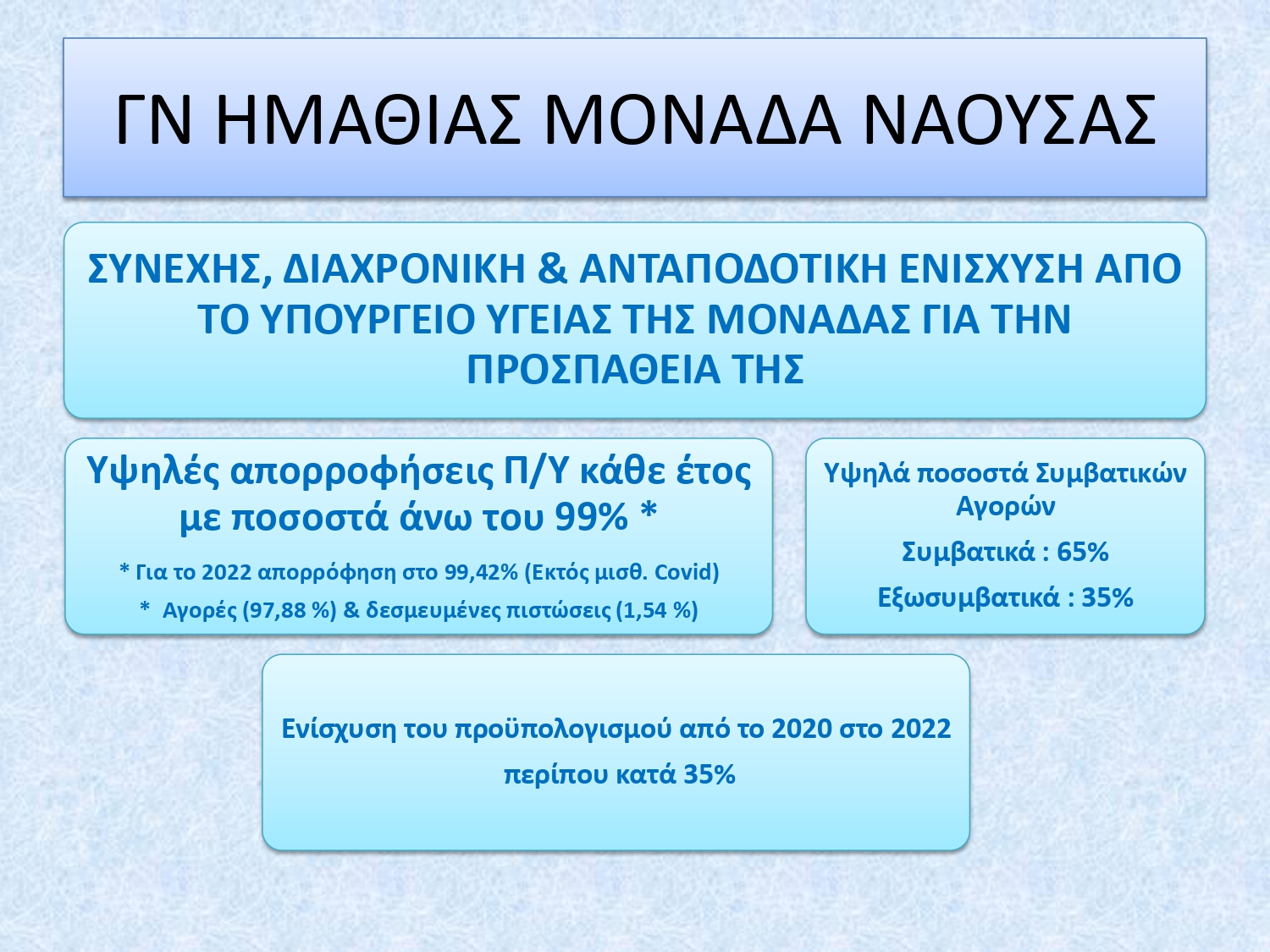 ΓΝ ΗΜΑΘΙΑΣ ΜΟΝΑΔΑ ΝΑΟΥΣΑΣ

ΣΥΝΕΧΗΣ, ΔΙΑΧΡΟΝΙΚΗ & ΑΝΤΑΠΟΔΟΤΙΚΗ ΕΝΙΣΧΥΣΗ ΑΠΟ ΤΟ ΥΠΟΥΡΓΕΙΟ ΥΓΕΙΑΣ ΤΗΣ ΜΟΝΑΔΑΣ ΓΙΑ ΤΗΝ ΠΡΟΣΠΑΘΕΙΑ ΤΗΣ

Υψηλές απορροφήσεις Π/Υ κάθε έτος με ποσοστά άνω του 99% *

* Για το 2022 απορρόφηση στο 99,42% (Εκτός μισθ. Covid)

* Αγορές (97,88 %) & δεσμευμένες πιστώσεις (1,54 %)

Υψηλά ποσοστά Συμβατικών Αγορών

Συμβατικά : 65%

Εξωσυμβατικά : 35%

Ενίσχυση του προϋπολογισμού από το 2020 στο 2022 περίπου κατά 35%